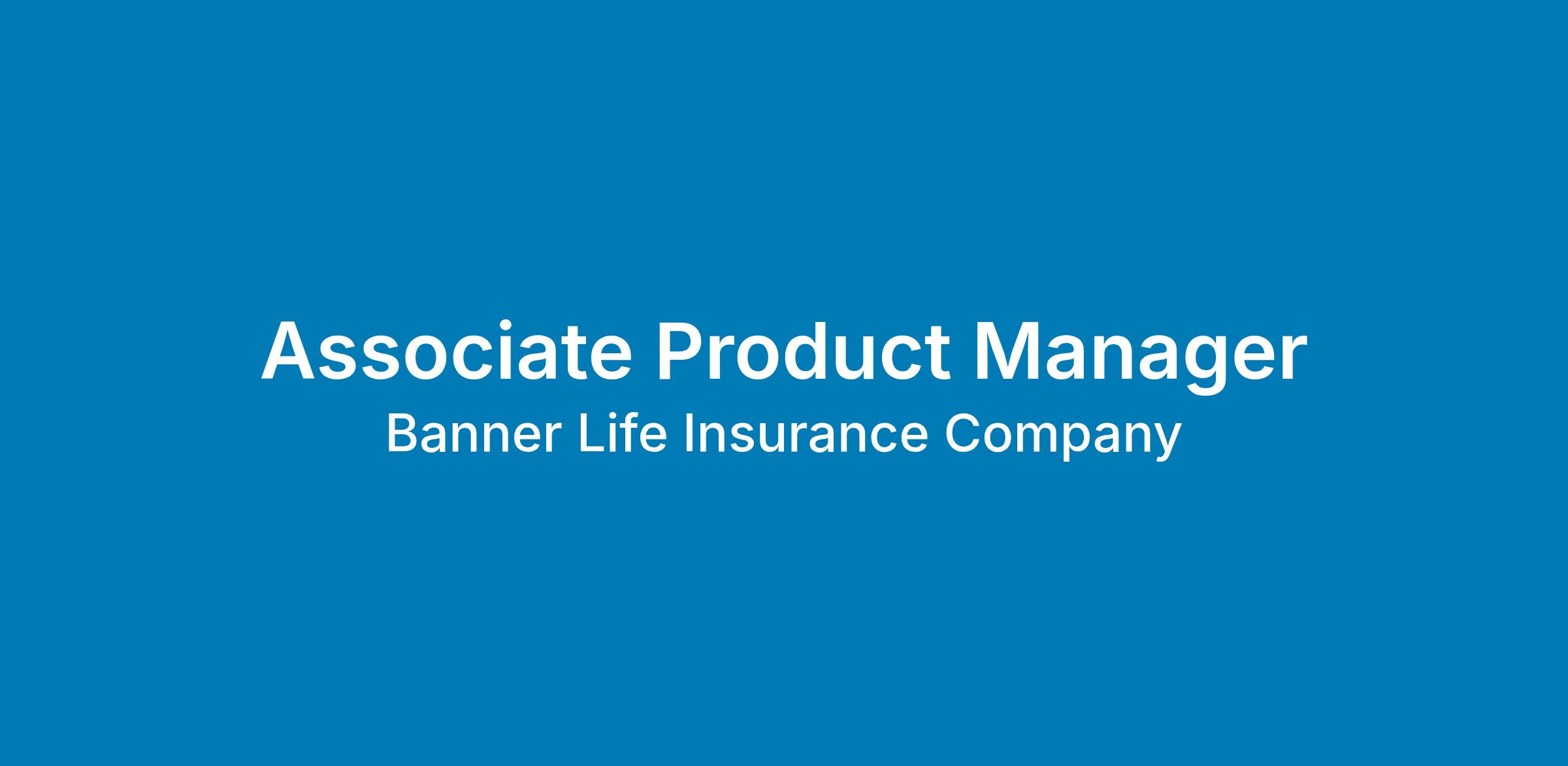 Associate Product Manager
Banner Life Insurance Company